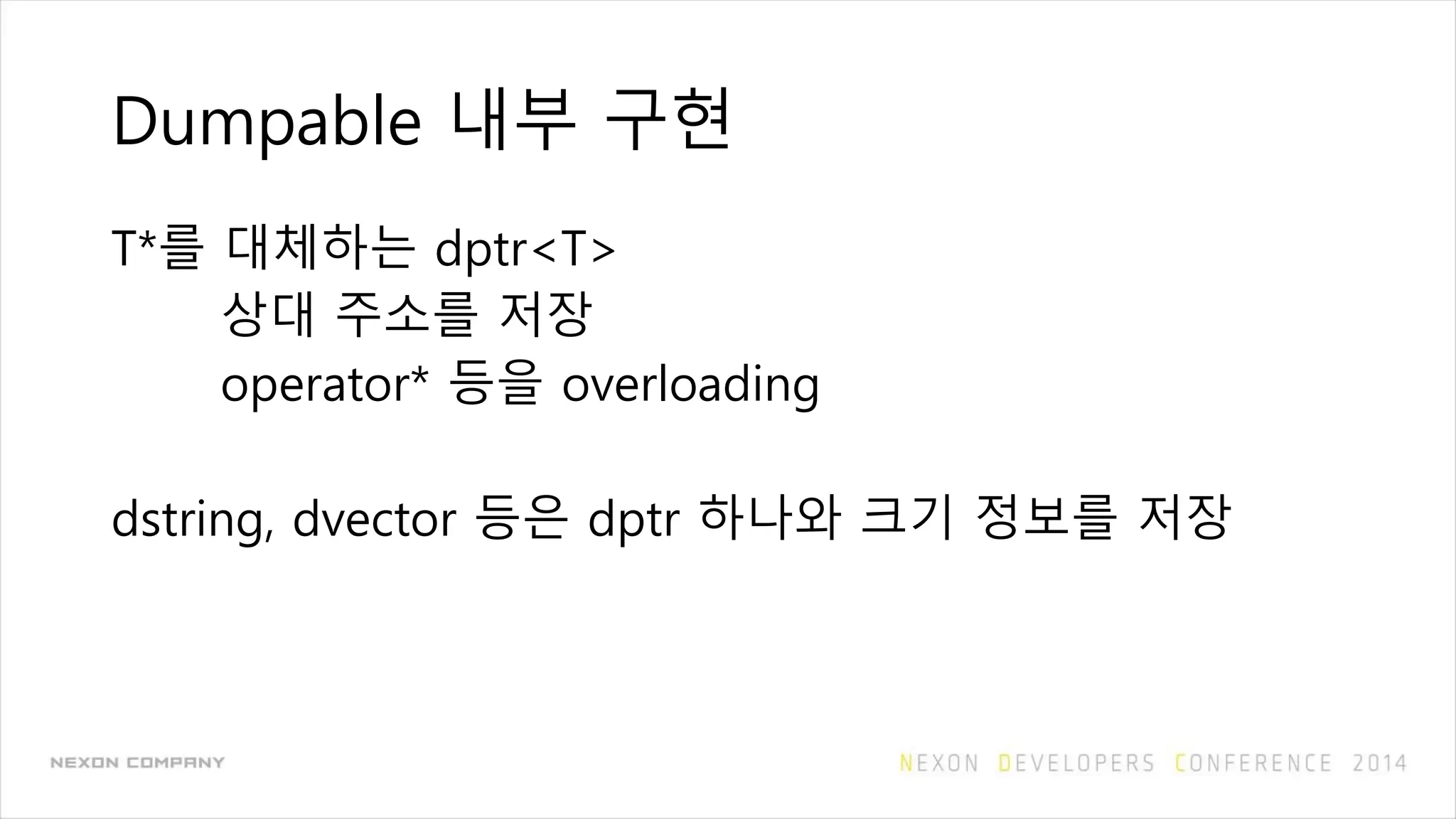 Dumpable 내부 구현

T*를 대체하는 dptr<T>
상대 주소를 저장
operator* 등을 overloading

dstring, dvector 등은 dptr 하나와 크기 정보를 저장

NEXON COMPANY

NEXON DEVELOPERS CONFERENCE 2014